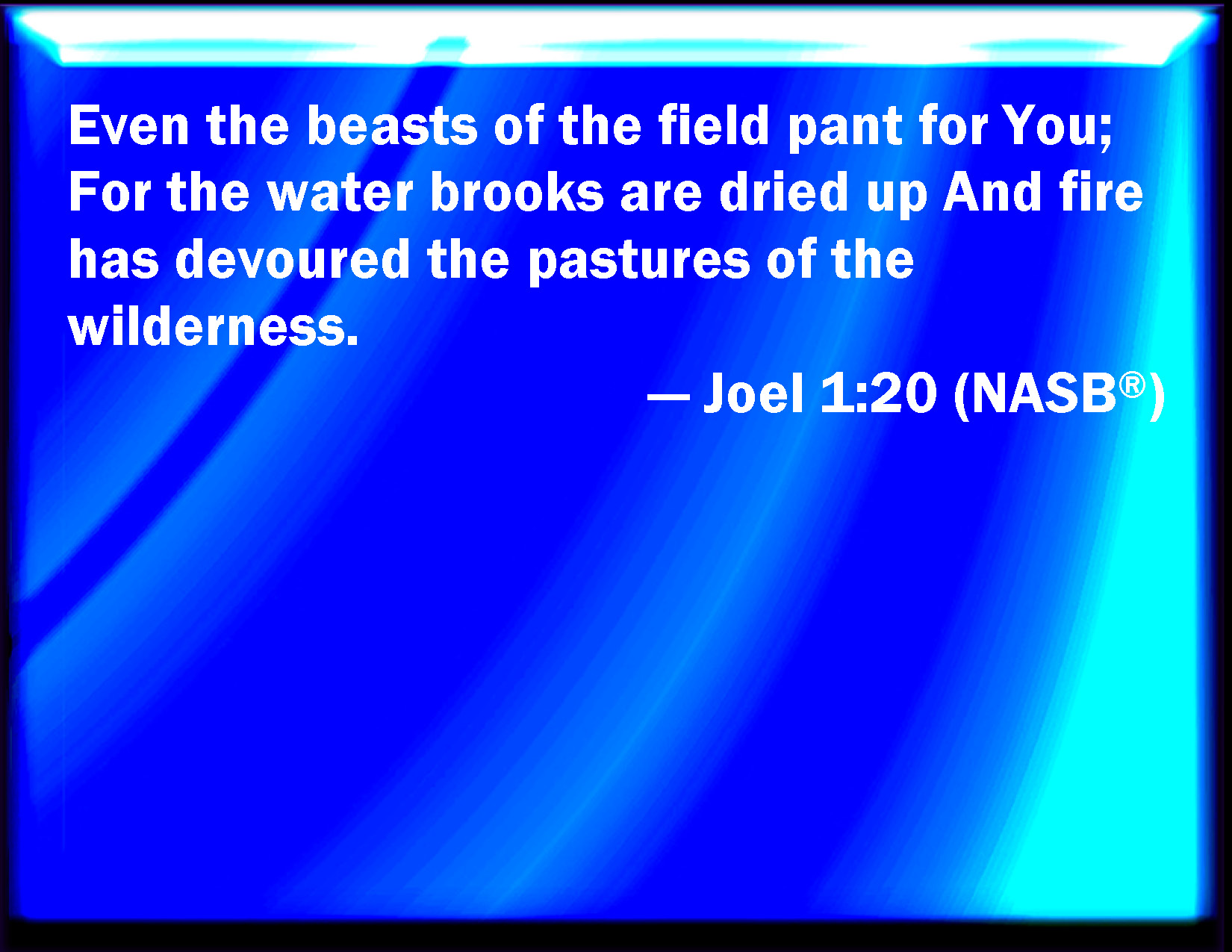 Even the beasts of the field pant for You; For the water brooks are dried up And fire has devoured the pastures of the wilderness.

— Joel 1:20 (NASB®)